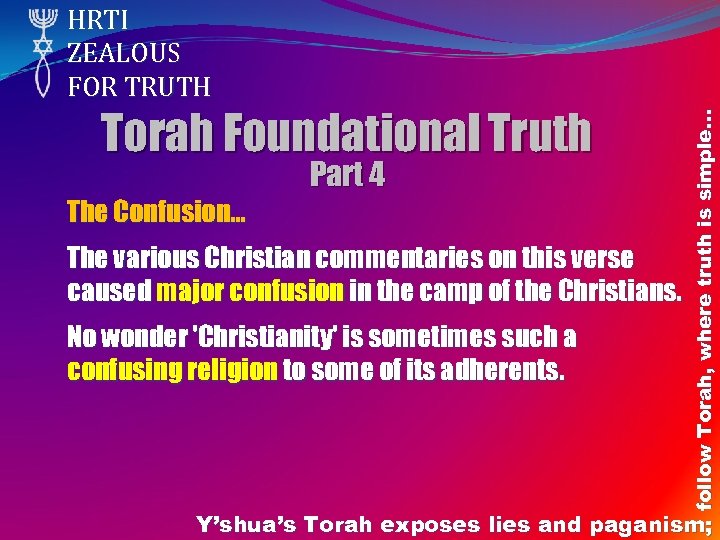 HRTI
ZEALOUS
FOR TRUTH

Torah Foundational Truth
Part 4

The Confusion...

The various Christian commentaries on this verse caused major confusion in the camp of the Christians.

No wonder 'Christianity' is sometimes such a confusing religion to some of its adherents.

Y'shua's Torah exposes lies and paganism; follow Torah, where truth is simple...